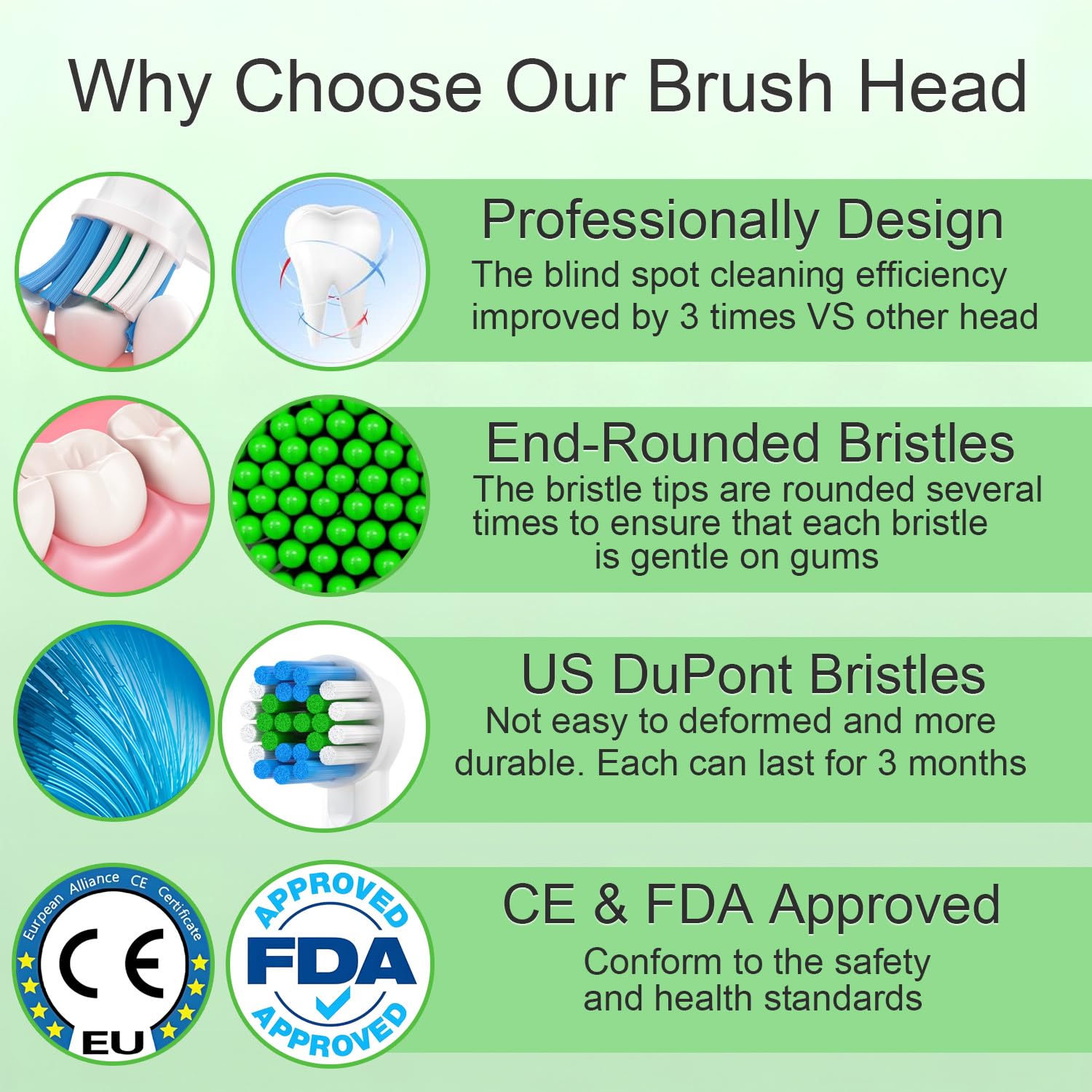 Why Choose Our Brush Head

Professionally Design
The blind spot cleaning efficiency improved by 3 times VS other head

End-Rounded Bristles
The bristle tips are rounded several times to ensure that each bristle is gentle on gums

US DuPont Bristles
Not easy to deformed and more durable. Each can last for 3 months

Eurpean Alliance CE Certificate
CE
EU

APPROVED
FDA
APPROVED

CE & FDA Approved
Conform to the safety and health standards